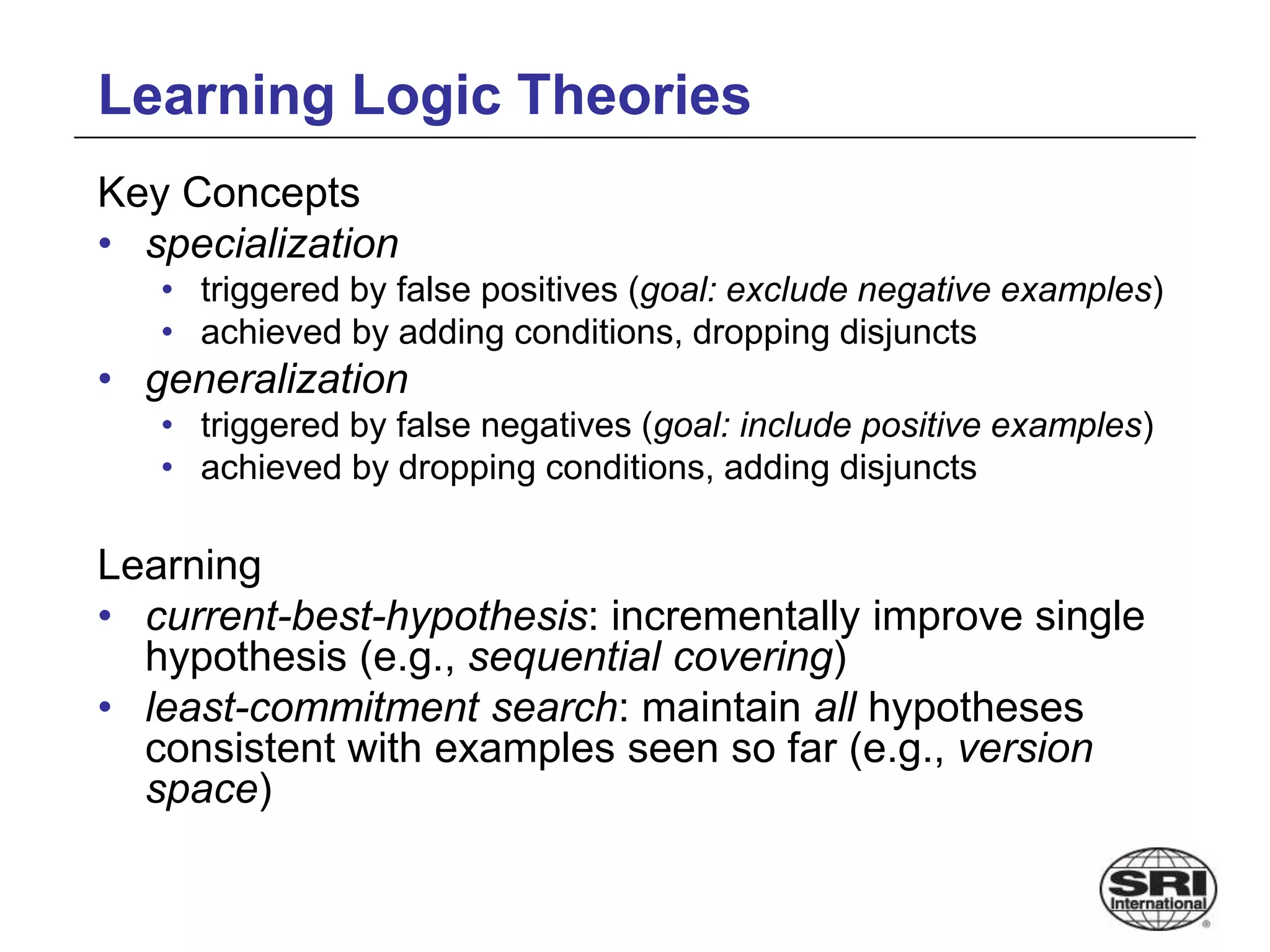 Learning Logic Theories

Key Concepts
• specialization
  • triggered by false positives (goal: exclude negative examples)
  • achieved by adding conditions, dropping disjuncts
• generalization
  • triggered by false negatives (goal: include positive examples)
  • achieved by dropping conditions, adding disjuncts

Learning
• current-best-hypothesis: incrementally improve single hypothesis (e.g., sequential covering)
• least-commitment search: maintain all hypotheses consistent with examples seen so far (e.g., version space)

SRI International ®